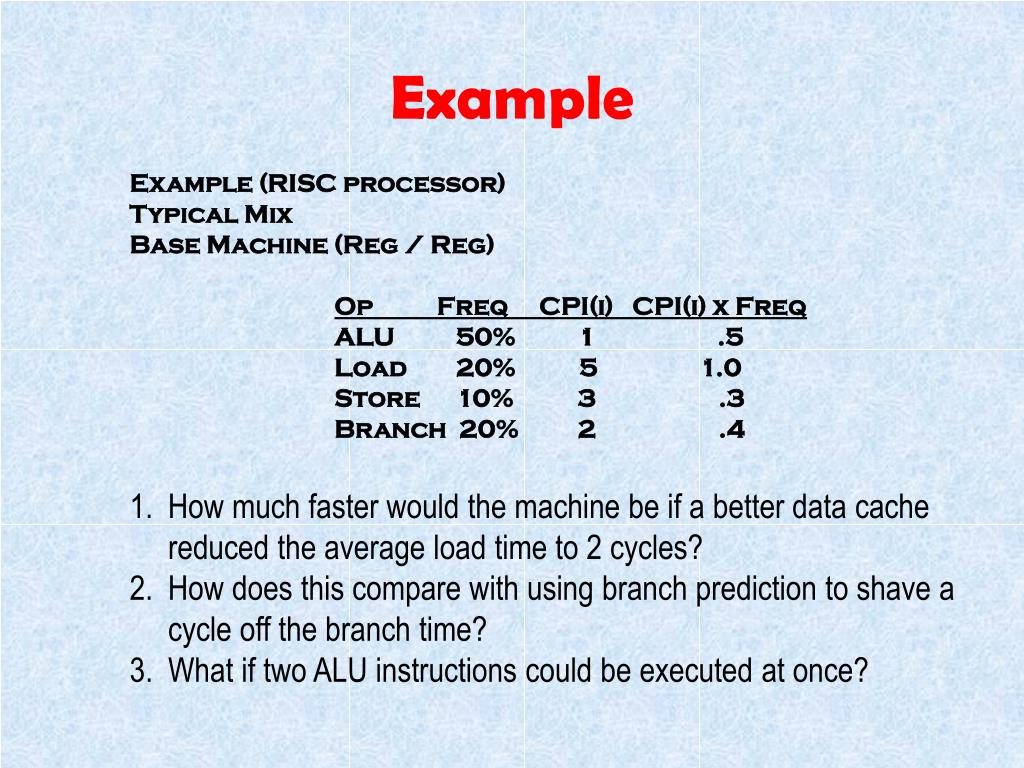 Example

Example (RISC processor)
Typical Mix
Base Machine (Reg / Reg)

| Op | Freq | CPI(i) | CPI(i) x Freq |
|---|---|---|---|
| ALU | 50% | 1 | .5 |
| Load | 20% | 5 | 1.0 |
| Store | 10% | 3 | .3 |
| Branch | 20% | 2 | .4 |

1. How much faster would the machine be if a better data cache reduced the average load time to 2 cycles?
2. How does this compare with using branch prediction to shave a cycle off the branch time?
3. What if two ALU instructions could be executed at once?